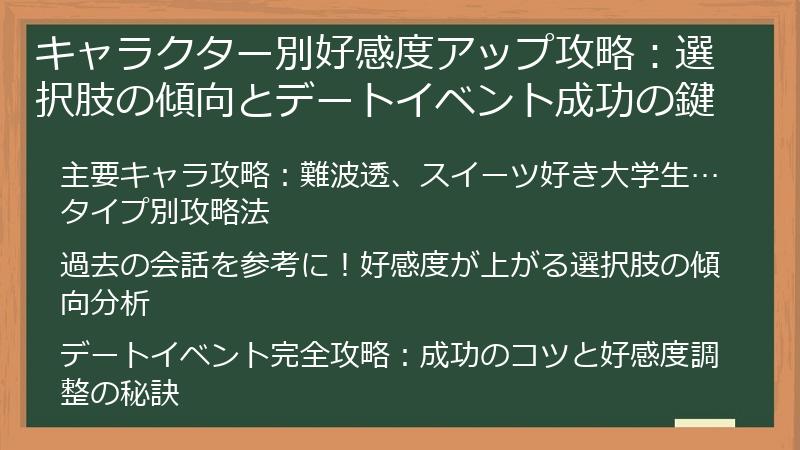 キャラクター別好感度アップ攻略：選択肢の傾向とデートイベント成功の鍵

主要キャラ攻略：難波透、スイーツ好き大学生…タイプ別攻略法

過去の会話を参考に！好感度が上がる選択肢の傾向分析

デートイベント完全攻略：成功のコツと好感度調整の秘訣